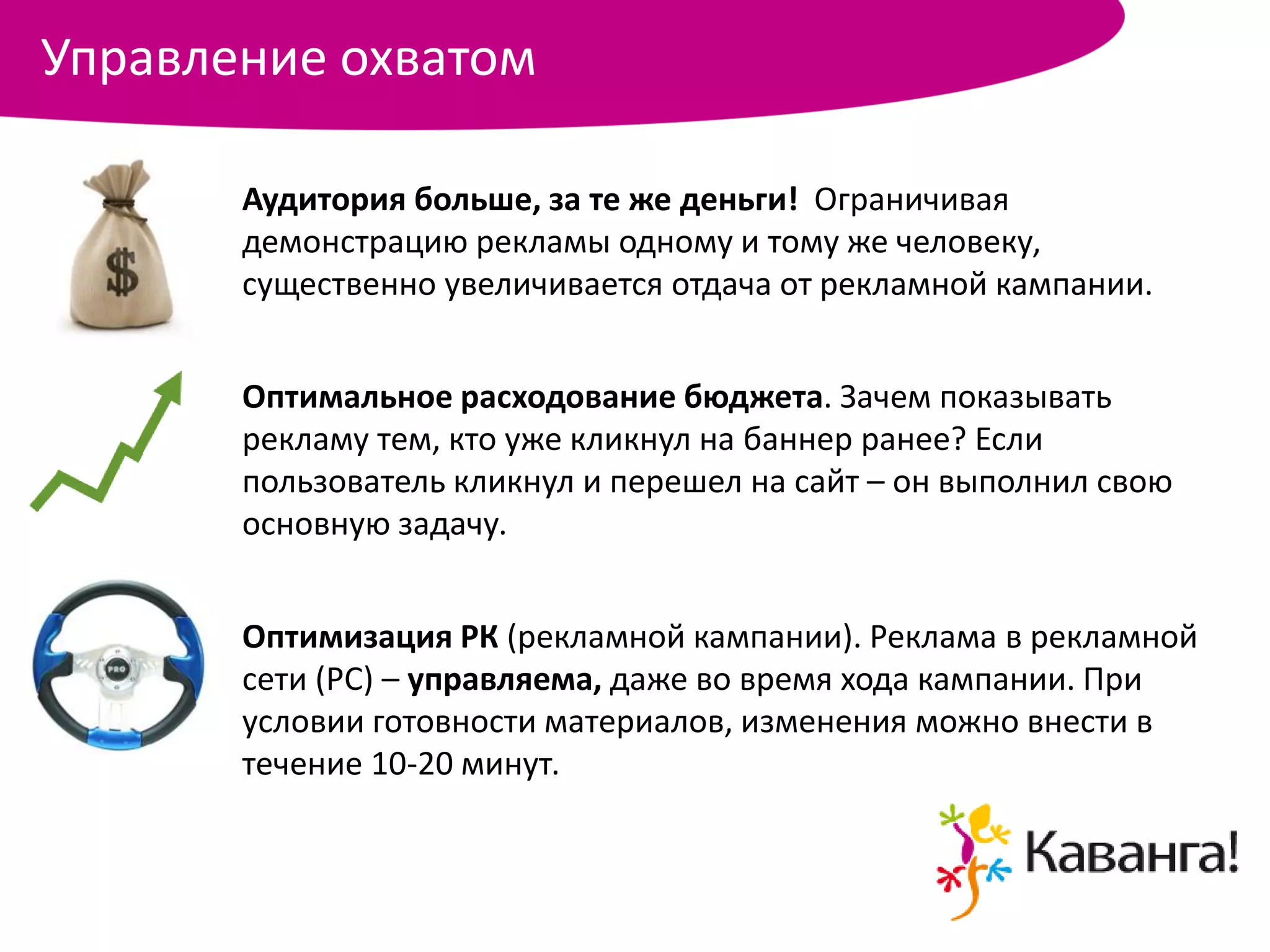 Управление охватом

$

Аудитория больше, за те же деньги! Ограничивая демонстрацию рекламы одному и тому же человеку, существенно увеличивается отдача от рекламной кампании.

Оптимальное расходование бюджета. Зачем показывать рекламу тем, кто уже кликнул на баннер ранее? Если пользователь кликнул и перешел на сайт – он выполнил свою основную задачу.

PRO

Оптимизация РК (рекламной кампании). Реклама в рекламной сети (РС) – управляема, даже во время хода кампании. При условии готовности материалов, изменения можно внести в течение 10-20 минут.

Каванга!